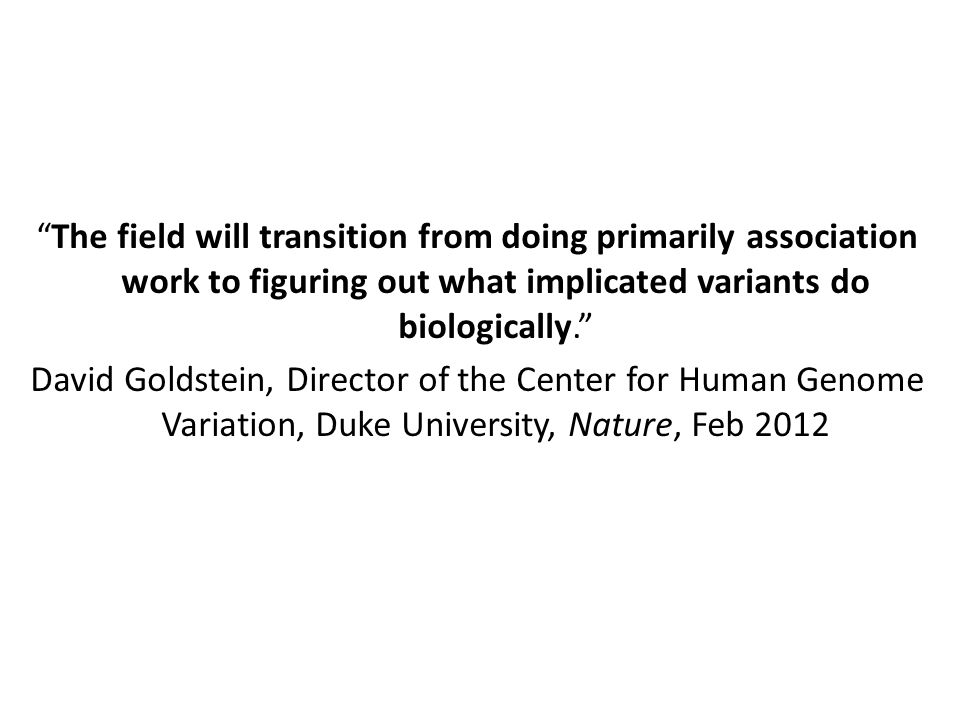 “The field will transition from doing primarily association work to figuring out what implicated variants do biologically.”

David Goldstein, Director of the Center for Human Genome Variation, Duke University, Nature, Feb 2012